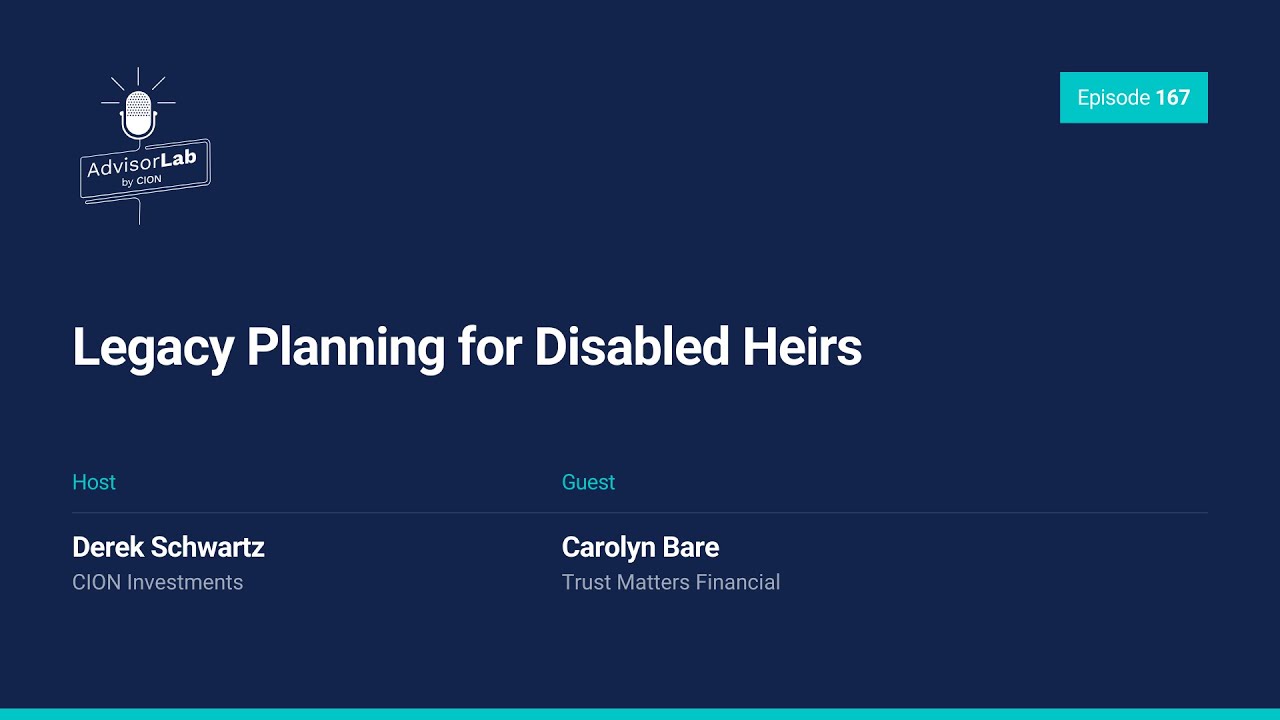 AdvisorLab
by CION

Episode 167

Legacy Planning for Disabled Heirs

Host

Derek Schwartz
CION Investments

Guest

Carolyn Bare
Trust Matters Financial